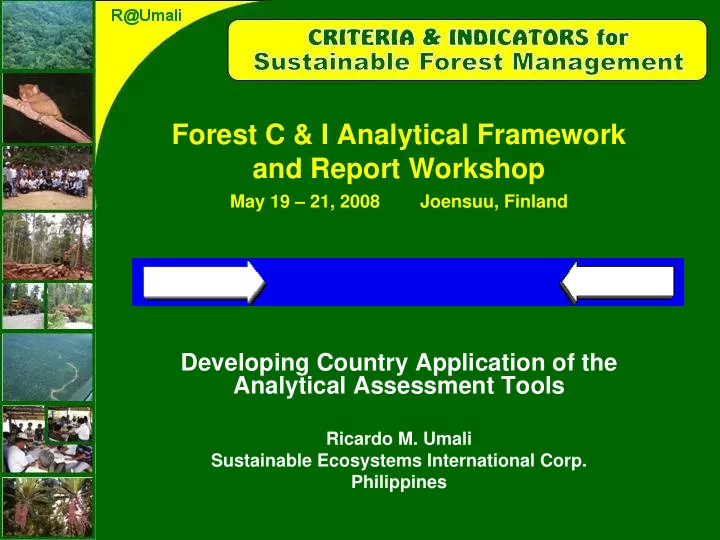 R@Umali

CRITERIA & INDICATORS for Sustainable Forest Management

Forest C & I Analytical Framework and Report Workshop

May 19 – 21, 2008 Joensuu, Finland

Developing Country Application of the Analytical Assessment Tools

Ricardo M. Umali
Sustainable Ecosystems International Corp.
Philippines